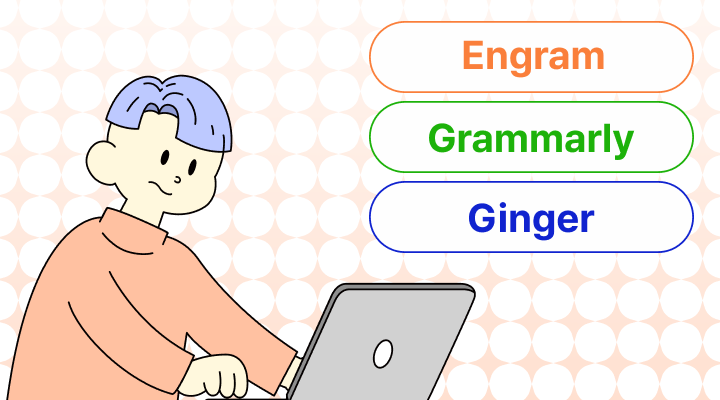 Engram

Grammarly

Ginger